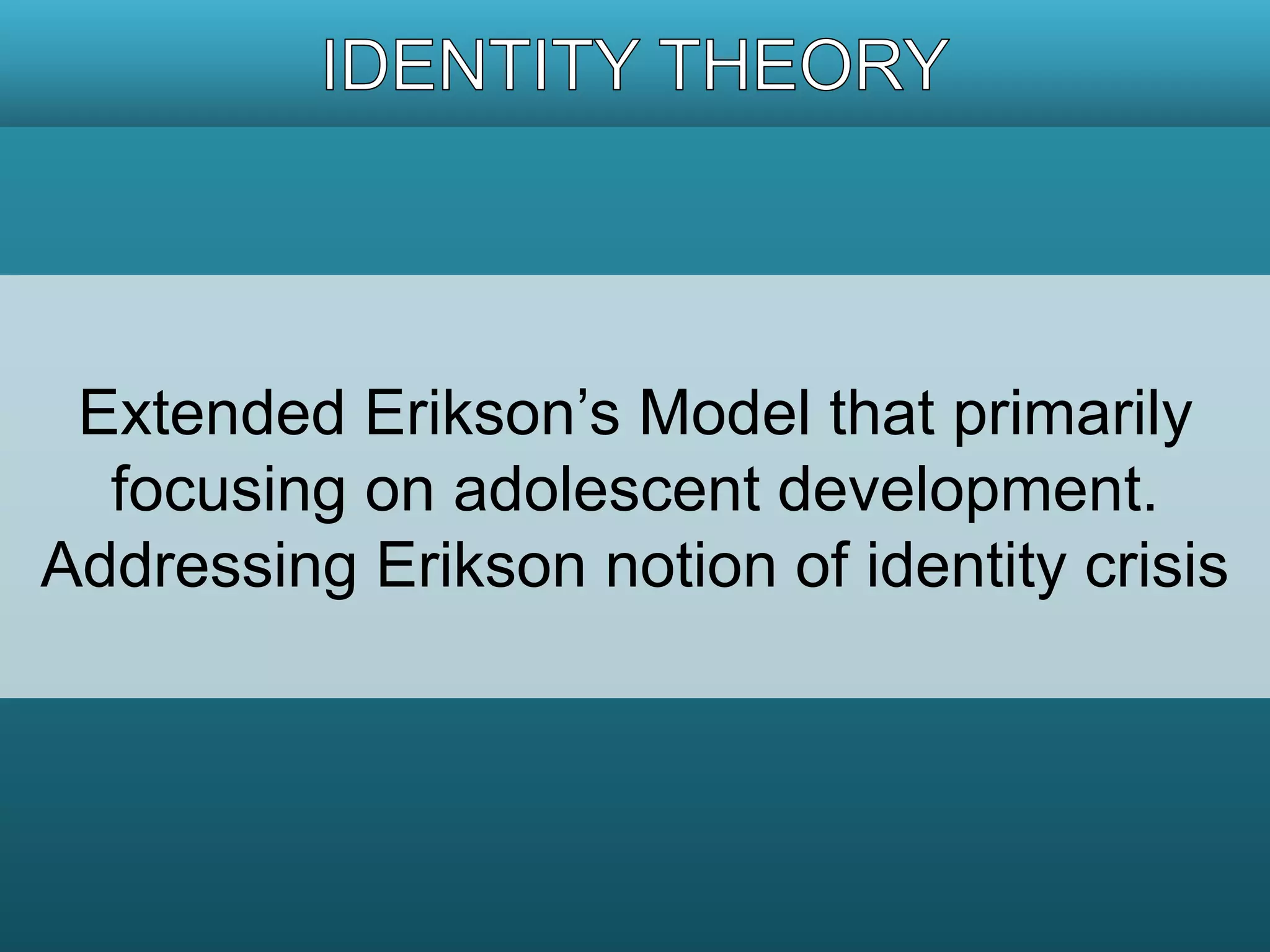 IDENTITY THEORY

Extended Erikson’s Model that primarily focusing on adolescent development. Addressing Erikson notion of identity crisis